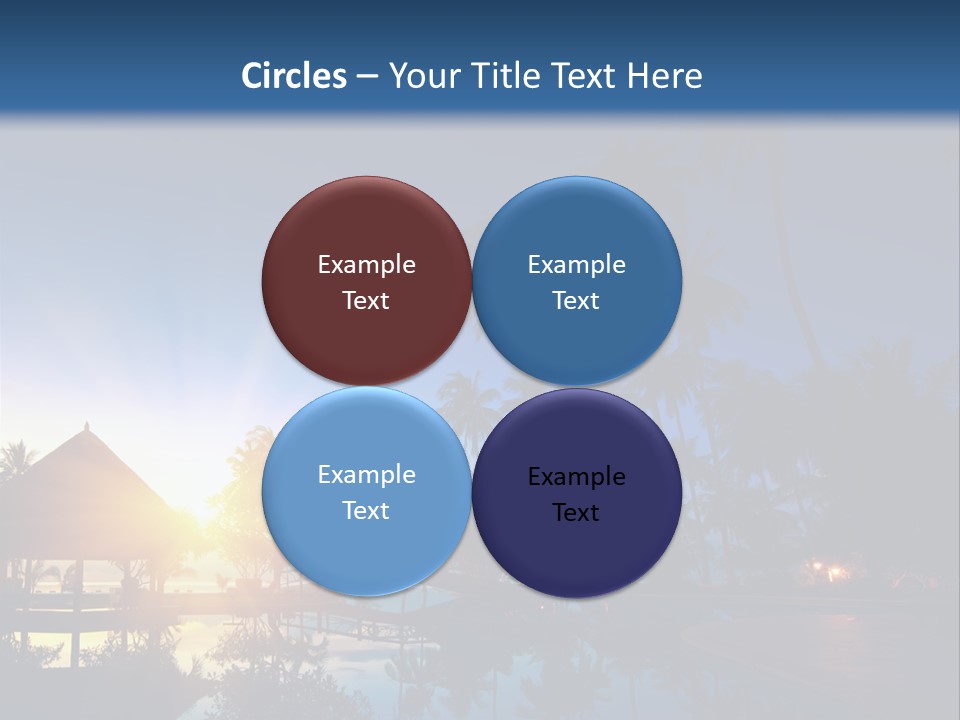 Circles – Your Title Text Here

Example Text

Example Text

Example Text

Example Text